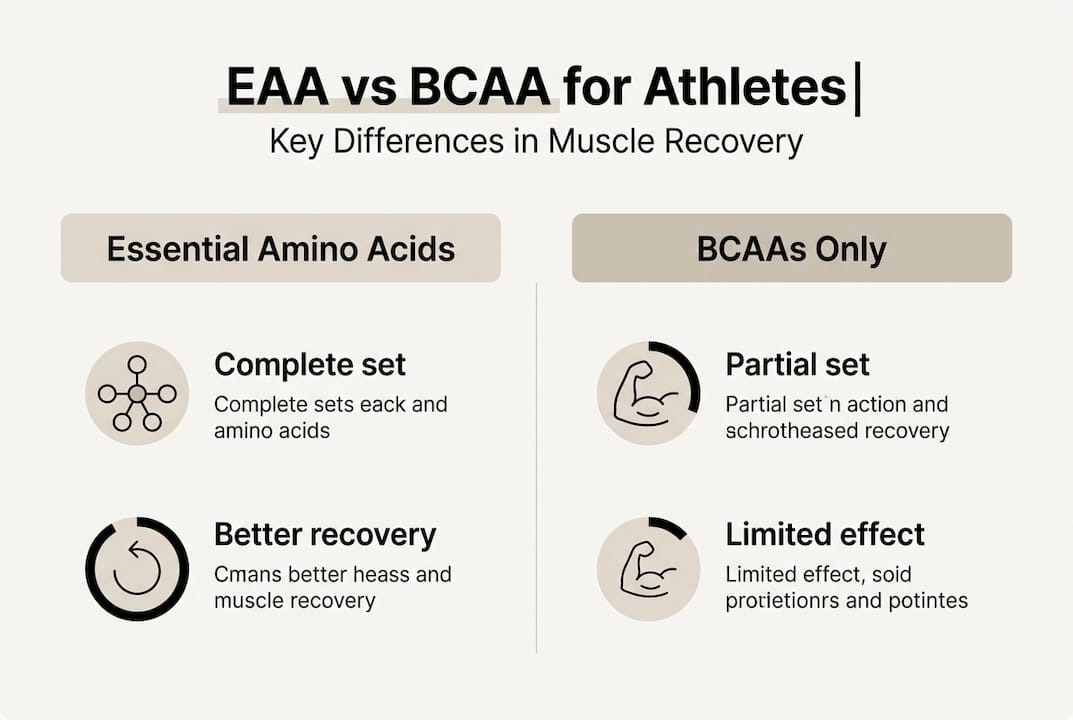 EAA vs BCAA for Athletes|

Key Differences in Muscle Recovery

Essential Amino Acids

Complete set

Complete sets eack and amino acids

Better recovery

Cmans better heass and muscle recovery

BCAAs Only

Partial set

Partial set n action and schrotheased recovery

Limited effect

Limited effect, soid protietionrs and potintes